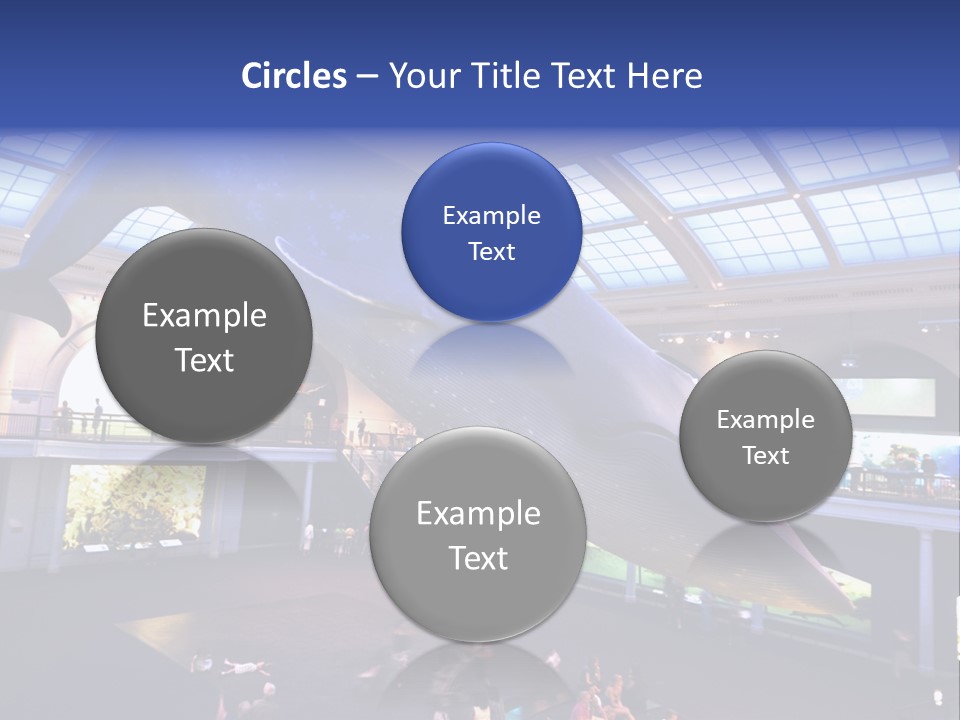 Circles – Your Title Text Here

Example Text

Example Text

Example Text

Example Text